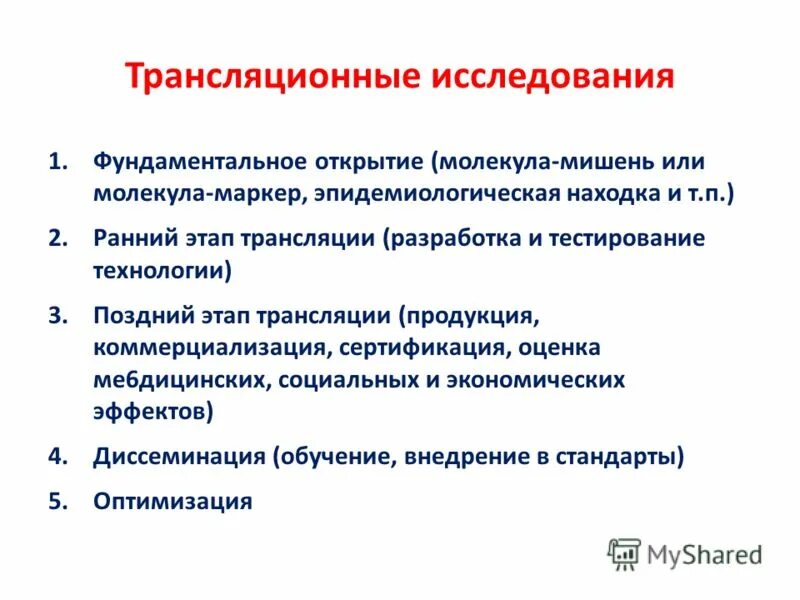 Трансляционные исследования

1. Фундаментальное открытие (молекула-мишень или молекула-маркер, эпидемиологическая находка и т.п.)

2. Ранний этап трансляции (разработка и тестирование технологии)

3. Поздний этап трансляции (продукция, коммерциализация, сертификация, оценка мебдицинских, социальных и экономических эффектов)

4. Диссеминация (обучение, внедрение в стандарты)

5. Оптимизация

MyShared